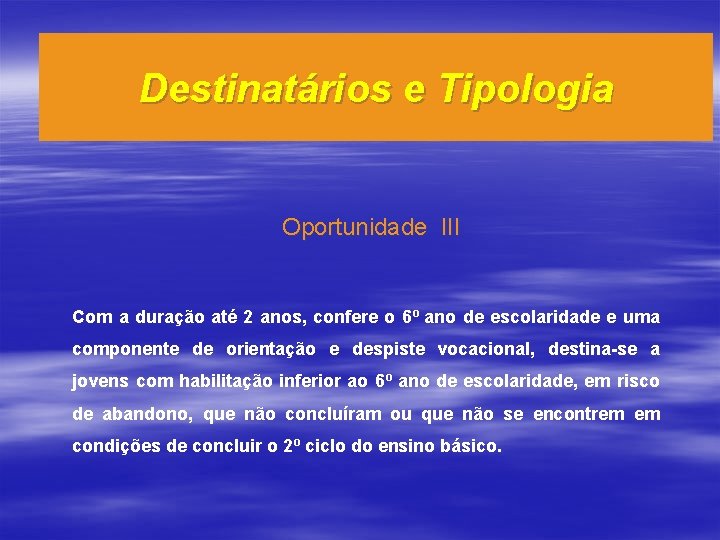 Destinatários e Tipologia

Oportunidade III

Com a duração até 2 anos, confere o 6º ano de escolaridade e uma componente de orientação e despiste vocacional, destina-se a jovens com habilitação inferior ao 6º ano de escolaridade, em risco de abandono, que não concluíram ou que não se encontrem em condições de concluir o 2º ciclo do ensino básico.